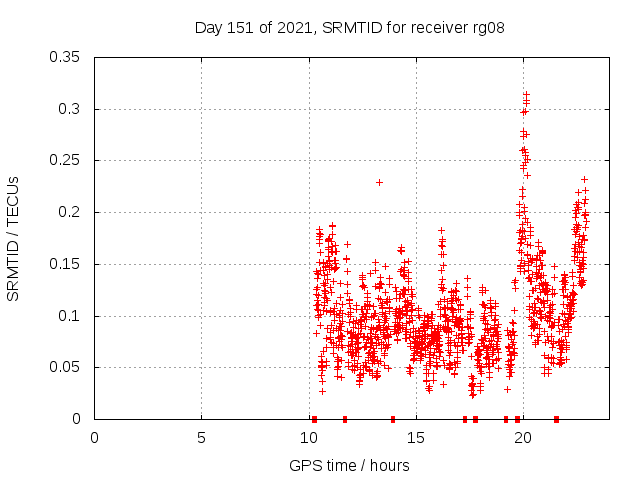 Day 151 of 2021, SRMTID for receiver rg08

SRMTID / TECUs

0.35
0.3
0.25
0.2
0.15
0.1
0.05
0

0
5
10
15
20

GPS time / hours